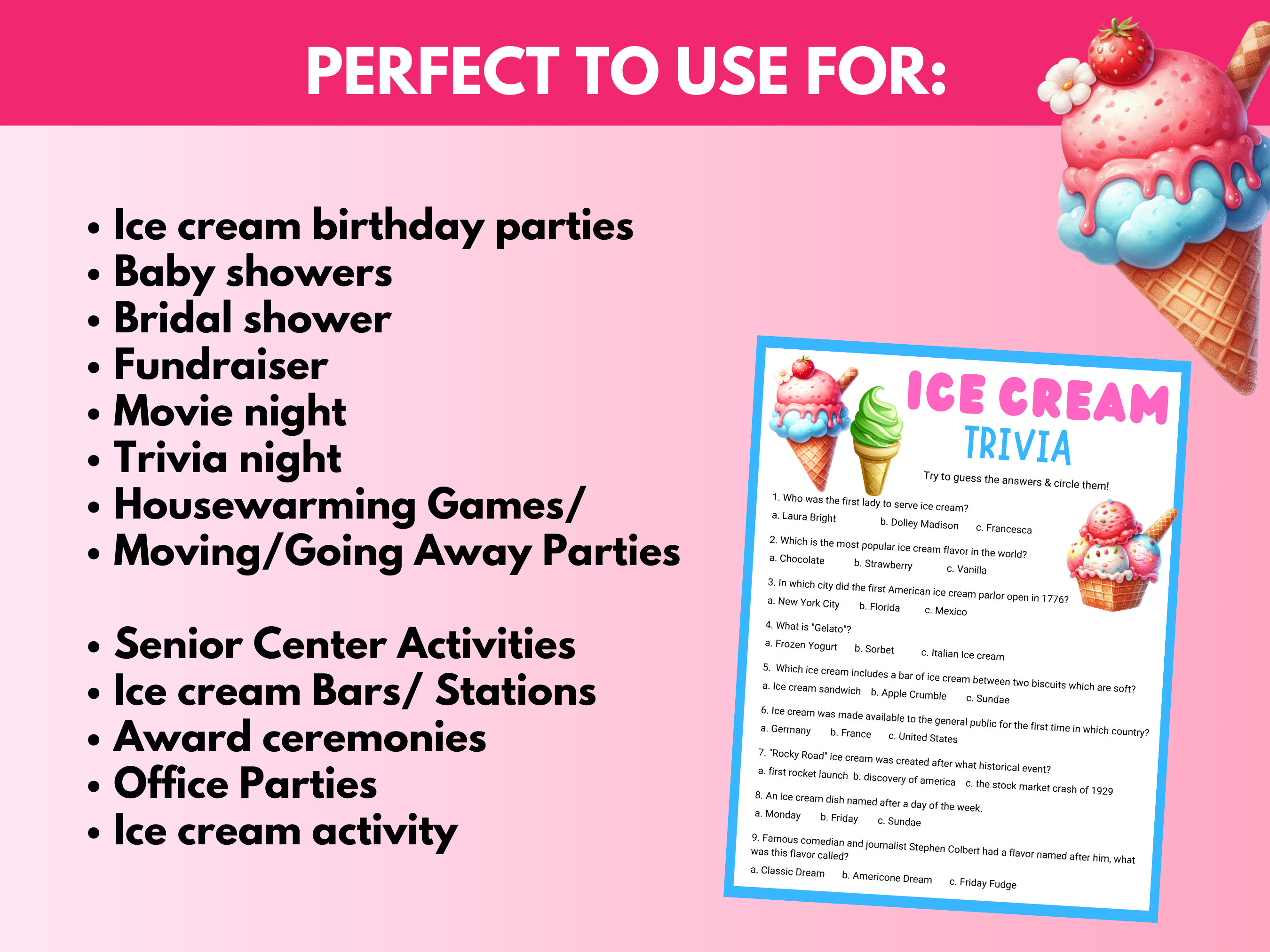 PERFECT TO USE FOR:

• Ice cream birthday parties
• Baby showers
• Bridal shower
• Fundraiser
• Movie night
• Trivia night
• Housewarming Games/
• Moving/Going Away Parties

• Senior Center Activities
• Ice cream Bars/ Stations
• Award ceremonies
• Office Parties
• Ice cream activity

ICE CREAM
TRIVIA

Try to guess the answers & circle them!

1. Who was the first lady to serve ice cream?
a. Laura Bright b. Dolley Madison c. Francesca

2. Which is the most popular ice cream flavor in the world?
a. Chocolate b. Strawberry c. Vanilla

3. In which city did the first American ice cream parlor open in 1776?
a. New York City b. Florida c. Mexico

4. What is "Gelato"?
a. Frozen Yogurt b. Sorbet c. Italian Ice cream

5. Which ice cream includes a bar of ice cream between two biscuits which are soft?
a. Ice cream sandwich b. Apple Crumble c. Sundae

6. Ice cream was made available to the general public for the first time in which country?
a. Germany b. France c. United States

7. "Rocky Road" ice cream was created after what historical event?
a. first rocket launch b. discovery of america c. the stock market crash of 1929

8. An ice cream dish named after a day of the week.
a. Monday b. Friday c. Sundae

9. Famous comedian and journalist Stephen Colbert had a flavor named after him, what was this flavor called?
a. Classic Dream b. Americone Dream c. Friday Fudge